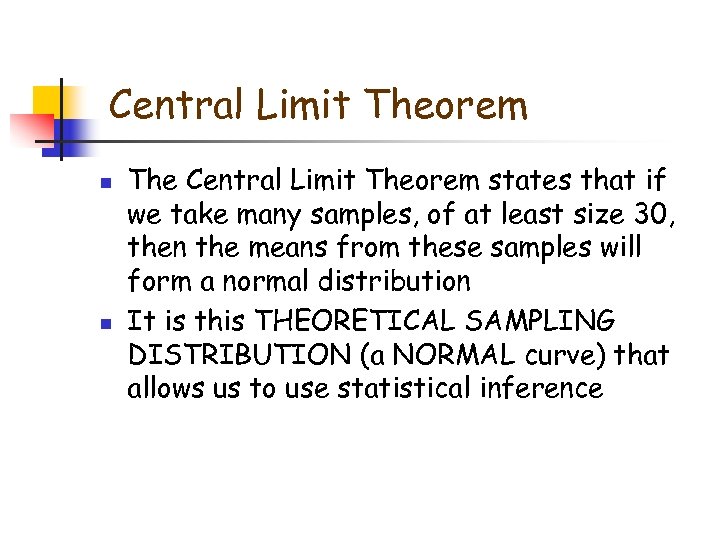 Central Limit Theorem

- The Central Limit Theorem states that if we take many samples, of at least size 30, then the means from these samples will form a normal distribution
- It is this THEORETICAL SAMPLING DISTRIBUTION (a NORMAL curve) that allows us to use statistical inference